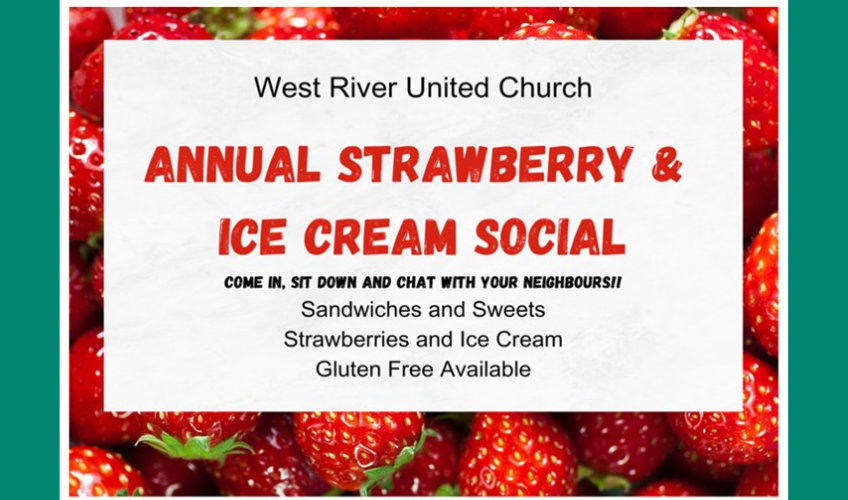 West River United Church

ANNUAL STRAWBERRY & ICE CREAM SOCIAL

COME IN, SIT DOWN AND CHAT WITH YOUR NEIGHBOURS!!

Sandwiches and Sweets
Strawberries and Ice Cream
Gluten Free Available